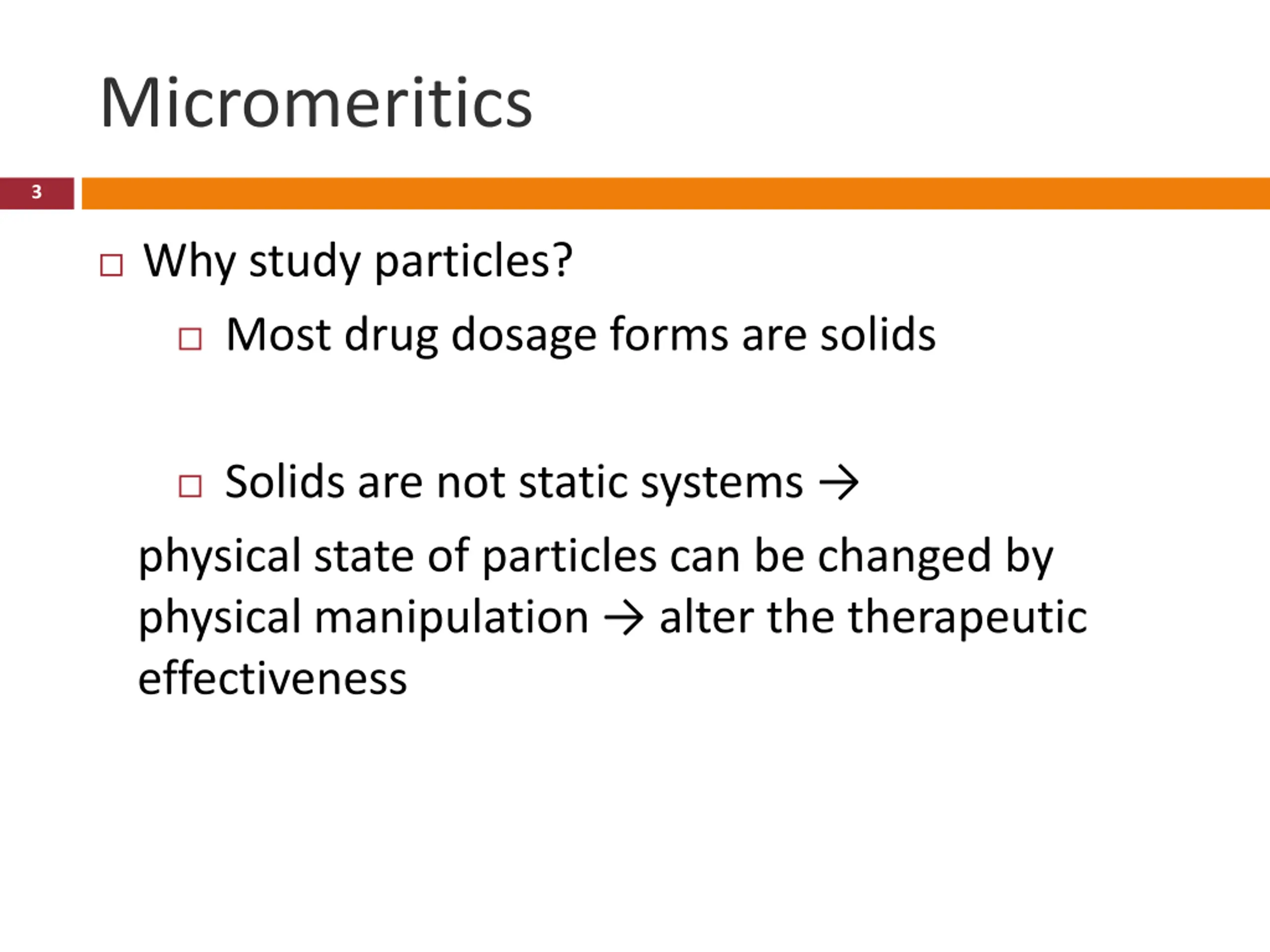 Micromeritics

3

□ Why study particles?

□ Most drug dosage forms are solids

□ Solids are not static systems →

physical state of particles can be changed by physical manipulation → alter the therapeutic effectiveness